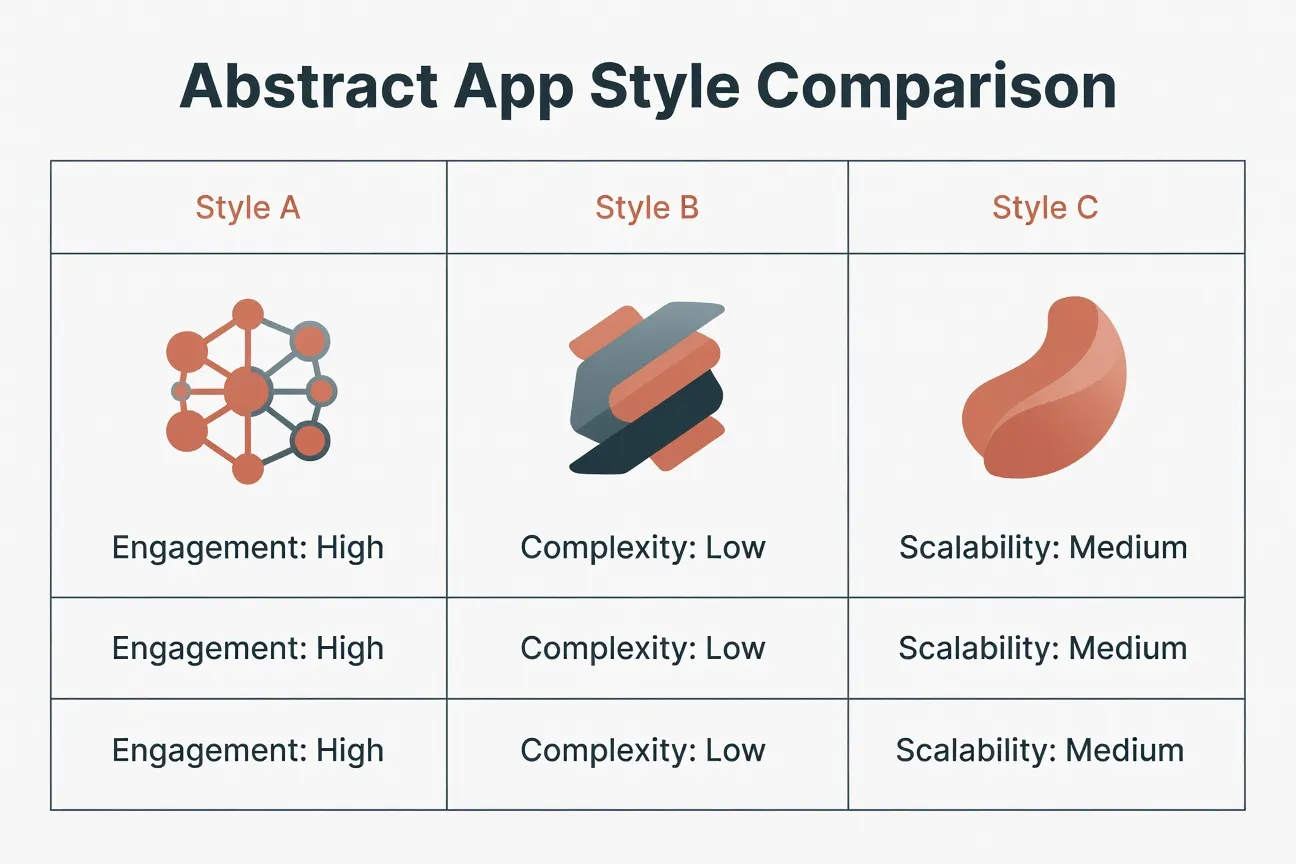 Abstract App Style Comparison

| Style A | Style B | Style C |
|---|---|---|
| Engagement: High | Complexity: Low | Scalability: Medium |
| Engagement: High | Complexity: Low | Scalability: Medium |
| Engagement: High | Complexity: Low | Scalability: Medium |